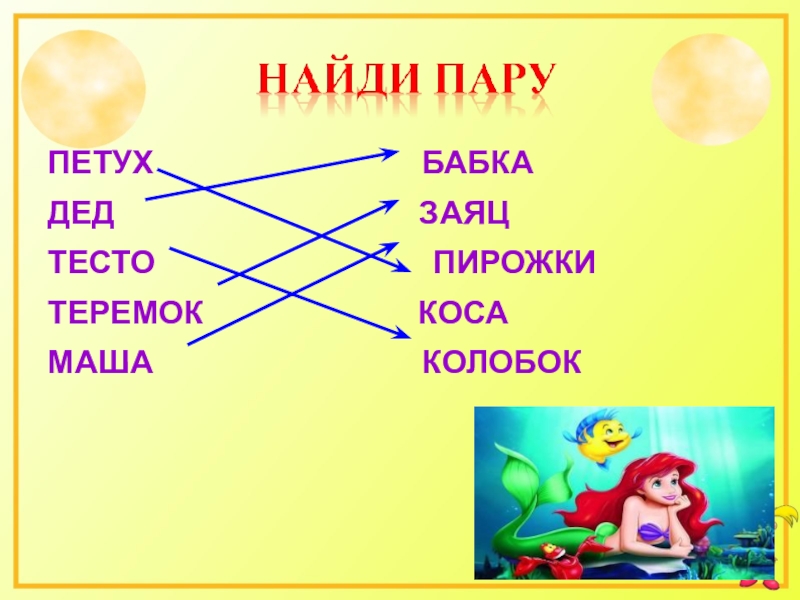 НАЙДИ ПАРУ

ПЕТУХ
ДЕД
ТЕСТО
ТЕРЕМОК
МАША

БАБКА
ЗАЯЦ
ПИРОЖКИ
КОСА
КОЛОБОК